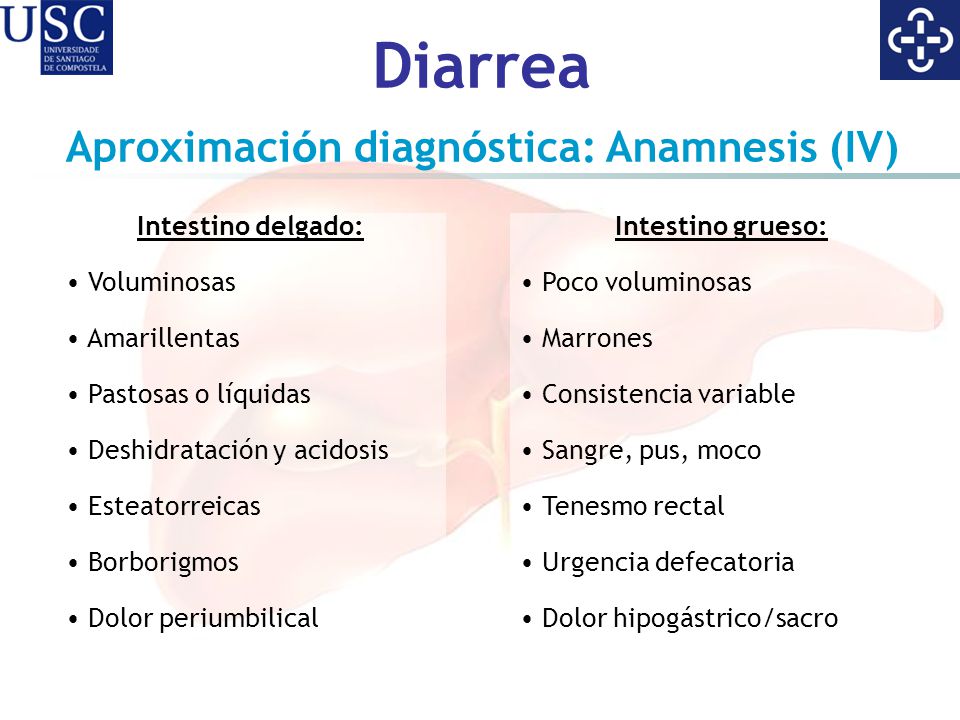 USC
UNIVERSIDADE DE SANTIAGO DE COMPOSTELA

Diarrea

Aproximación diagnóstica: Anamnesis (IV)

Intestino delgado:

• Voluminosas
• Amarillentas
• Pastosas o líquidas
• Deshidratación y acidosis
• Esteatorreicas
• Borborigmos
• Dolor periumbilical

Intestino grueso:

• Poco voluminosas
• Marrones
• Consistencia variable
• Sangre, pus, moco
• Tenesmo rectal
• Urgencia defecatoria
• Dolor hipogástrico/sacro